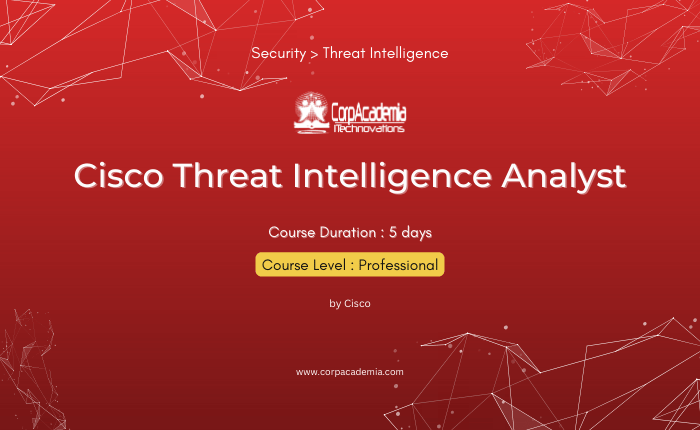 Security > Threat Intelligence

CorpAcademia
Technovations

Cisco Threat Intelligence Analyst

Course Duration : 5 days

Course Level : Professional

by Cisco

www.corpacademia.com